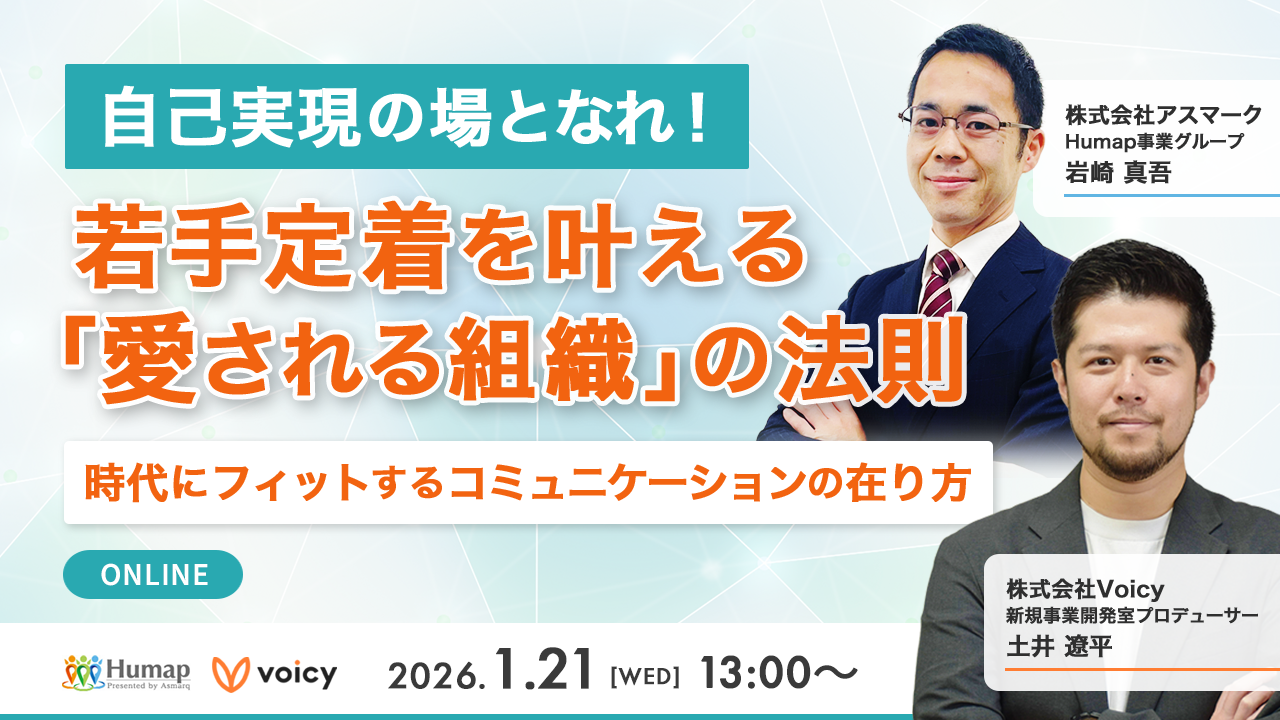 自己実現の場となれ！

若手定着を叶える「愛される組織」の法則

時代にフィットするコミュニケーションの在り方

ONLINE

株式会社アスマーク
Humap事業グループ
岩崎 真吾

株式会社Voicy
新規事業開発室プロデューサー
土井 遼平

Humap Presented by Asmarq

voicy

2026.1.21 [WED] 13:00～